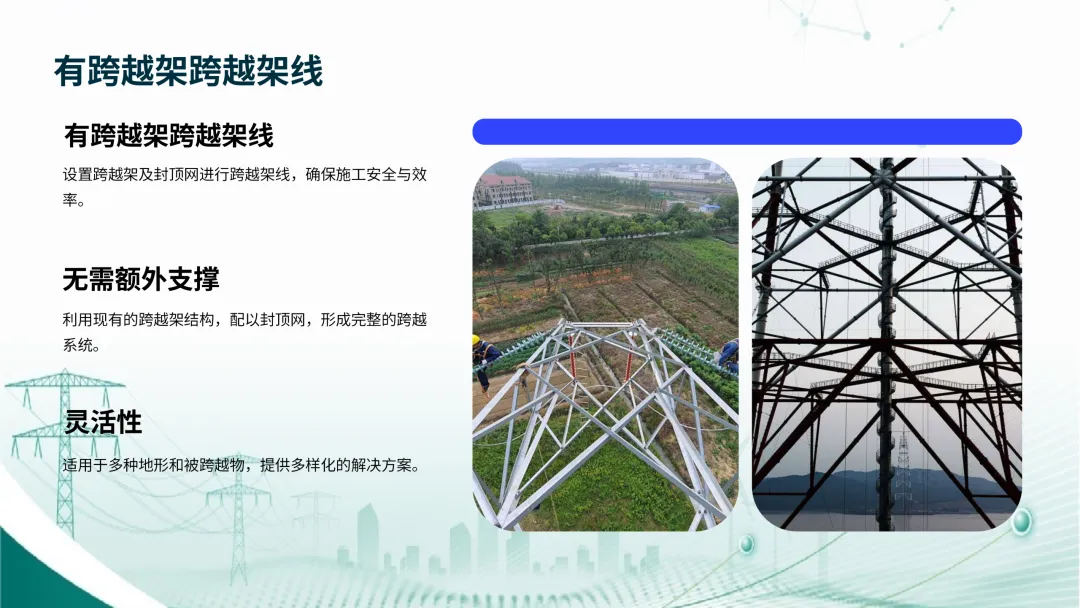 有跨越架跨越架线

有跨越架跨越架线

设置跨越架及封顶网进行跨越架线，确保施工安全与效率。

无需额外支撑

利用现有的跨越架结构，配以封顶网，形成完整的跨越系统。

灵活性

适用于多种地形和被跨越物，提供多样化的解决方案。